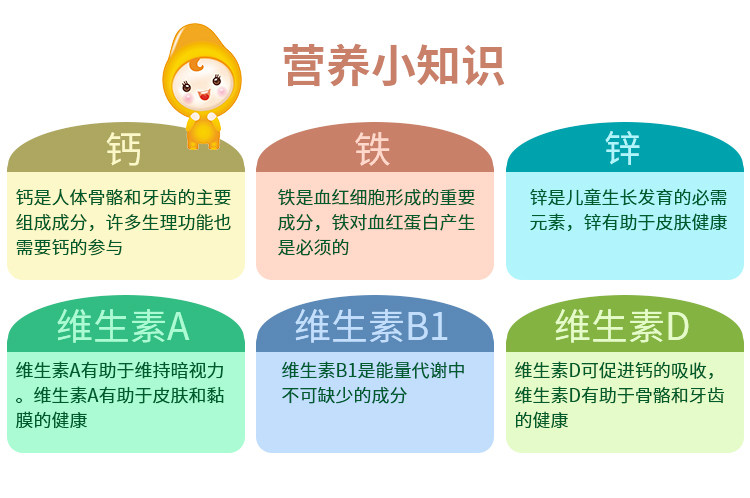 营养小知识

钙

钙是人体骨骼和牙齿的主要组成成分，许多生理功能也需要钙的参与

铁

铁是血红细胞形成的重要成分，铁对血红蛋白产生是必须的

锌

锌是儿童生长发育的必需元素，锌有助于皮肤健康

维生素A

维生素A有助于维持暗视力。维生素A有助于皮肤和黏膜的健康

维生素B1

维生素B1是能量代谢中不可缺少的成分

维生素D

维生素D可促进钙的吸收，维生素D有助于骨骼和牙齿的健康